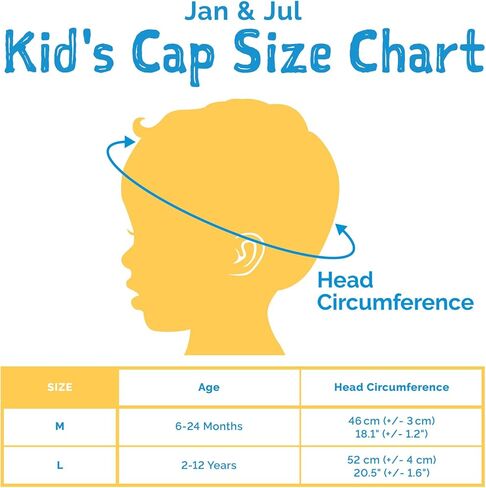 Jan & Jul
Kid's Cap Size Chart

Head Circumference

| SIZE | Age | Head Circumference |
|---|---|---|
| M | 6-24 Months | 46 cm (+/- 3 cm) 18.1" (+/- 1.2") |
| L | 2-12 Years | 52 cm (+/- 4 cm) 20.5" (+/- 1.6") |